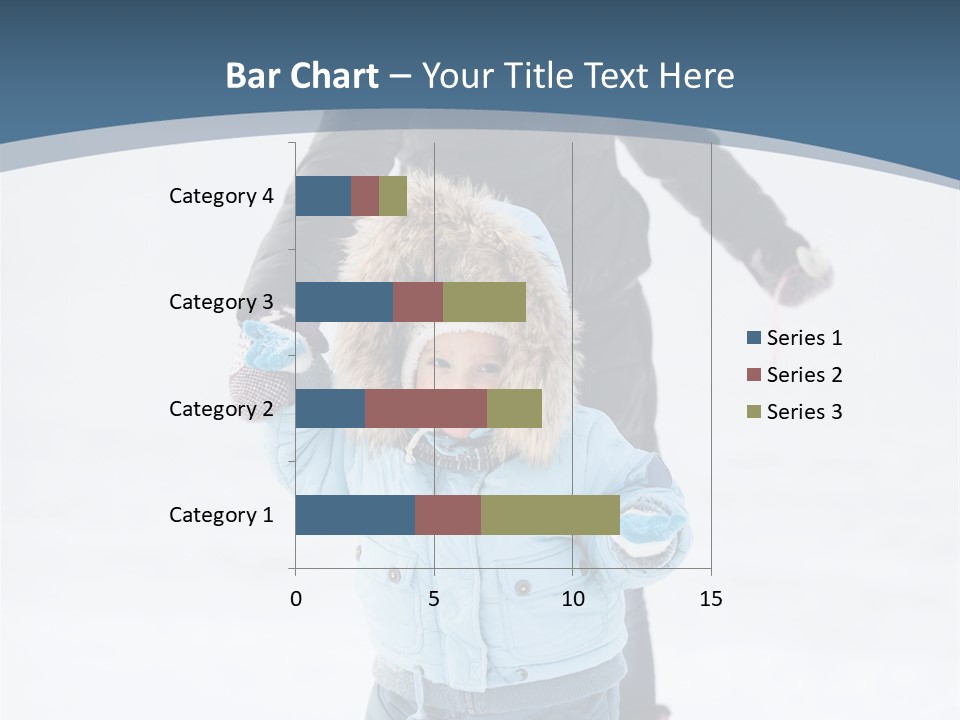 Bar Chart – Your Title Text Here

Category 4
Category 3
Category 2
Category 1

0 5 10 15

Series 1
Series 2
Series 3